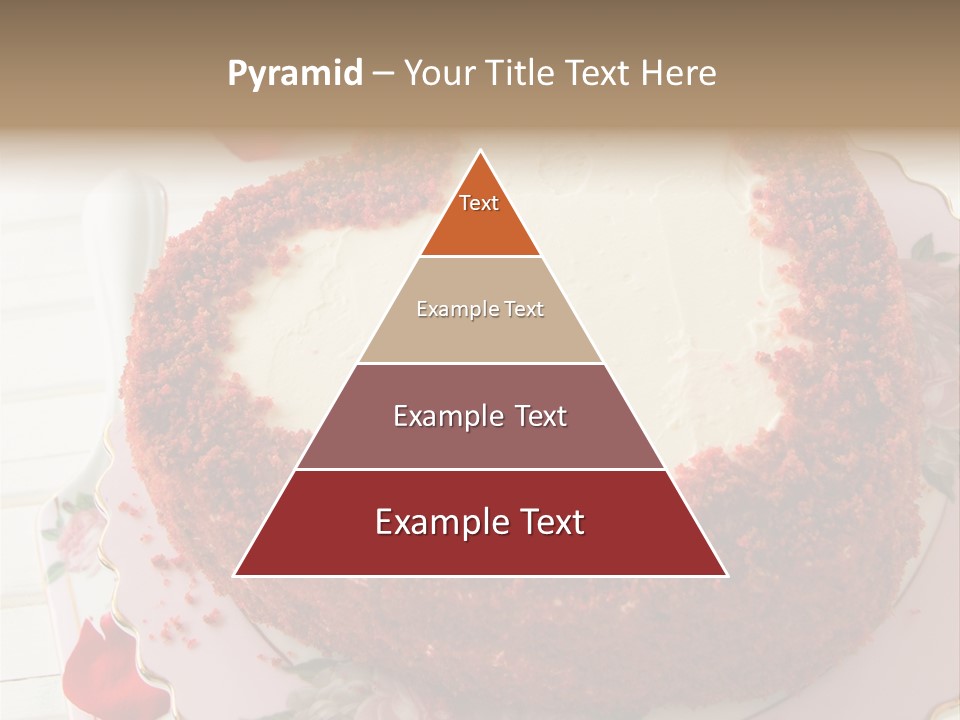 Pyramid – Your Title Text Here

Text

Example Text

Example Text

Example Text